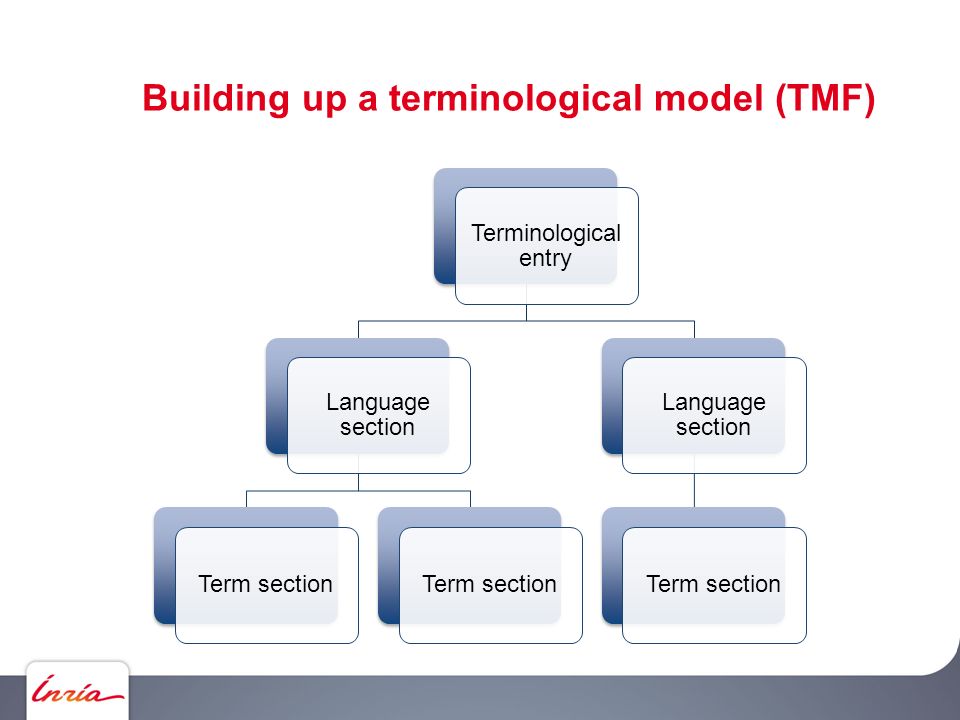 Building up a terminological model (TMF)

Terminological entry

Language section

Language section

Term section

Term section

Term section

Inria